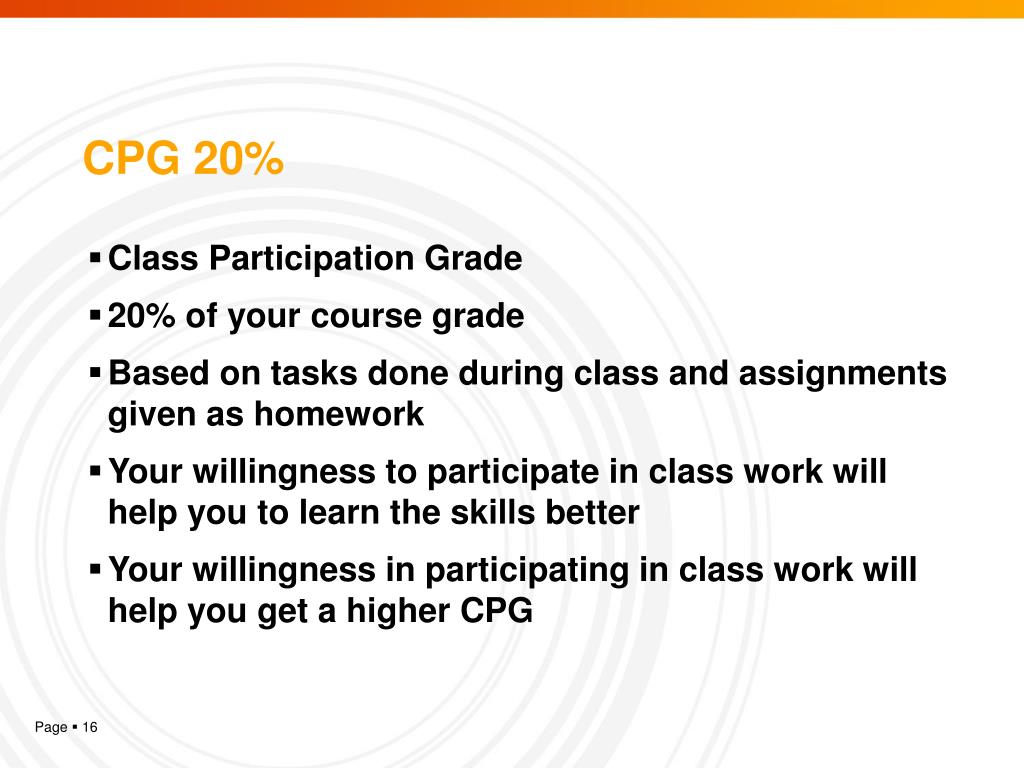 CPG 20%

▪ Class Participation Grade
▪ 20% of your course grade
▪ Based on tasks done during class and assignments given as homework
▪ Your willingness to participate in class work will help you to learn the skills better
▪ Your willingness in participating in class work will help you get a higher CPG

Page ▪ 16